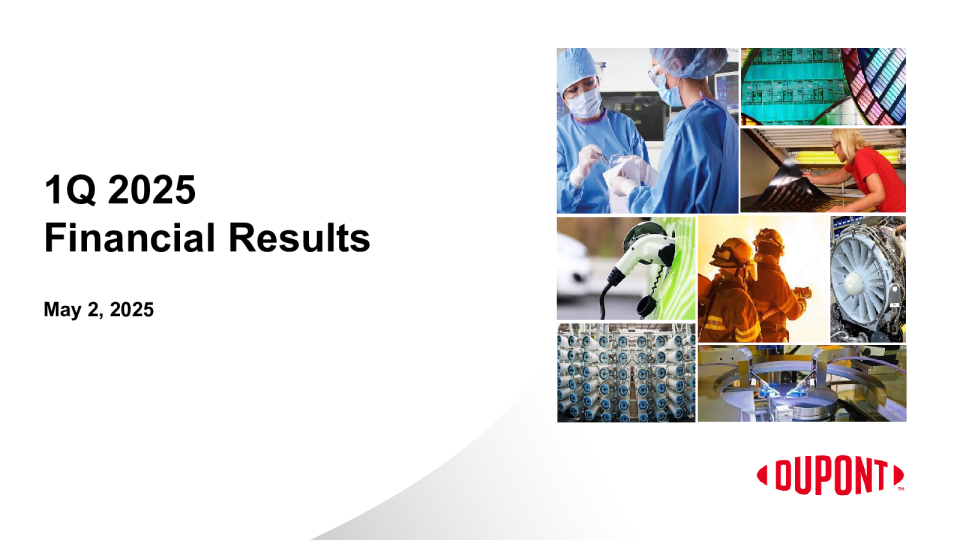 1Q 2025
Financial Results

May 2, 2025

DUPONT™